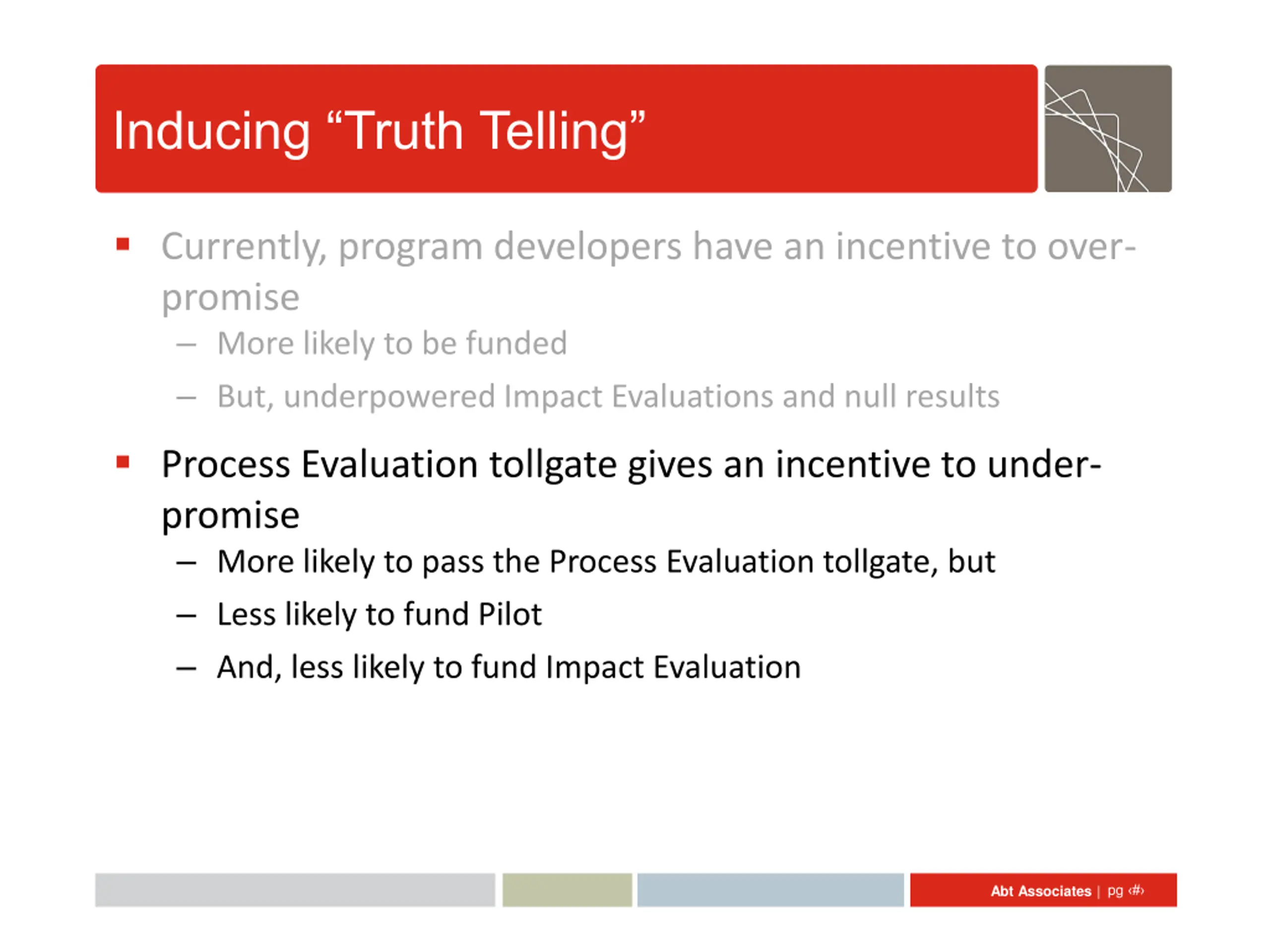 Inducing “Truth Telling”

▪ Currently, program developers have an incentive to over-promise
– More likely to be funded
– But, underpowered Impact Evaluations and null results

▪ Process Evaluation tollgate gives an incentive to under-promise
– More likely to pass the Process Evaluation tollgate, but
– Less likely to fund Pilot
– And, less likely to fund Impact Evaluation

Abt Associates | pg ‹#›